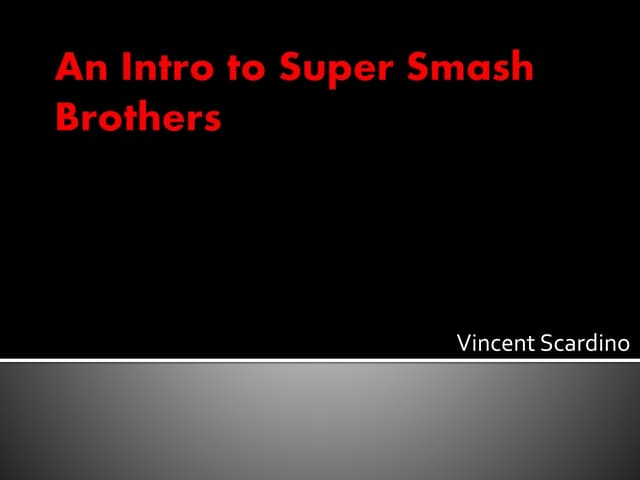 An Intro to Super Smash Brothers

Vincent Scardino